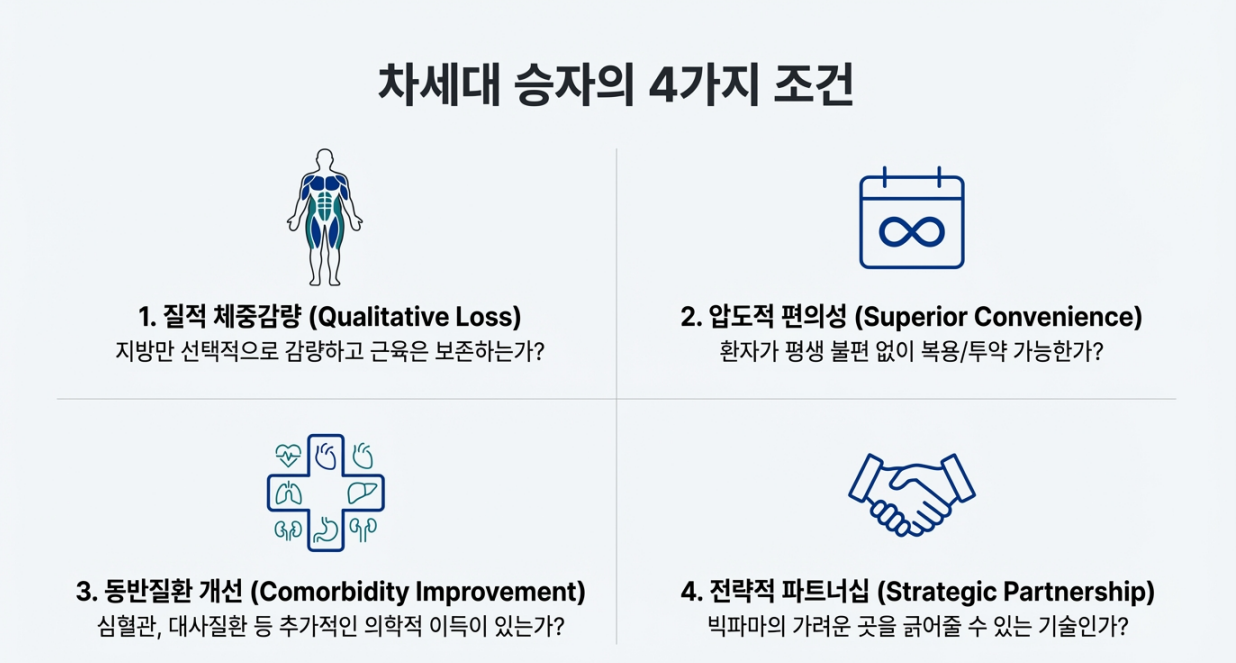 차세대 승자의 4가지 조건

1. 질적 체중감량 (Qualitative Loss)
지방만 선택적으로 감량하고 근육은 보존하는가?

2. 압도적 편의성 (Superior Convenience)
환자가 평생 불편 없이 복용/투약 가능한가?

3. 동반질환 개선 (Comorbidity Improvement)
심혈관, 대사질환 등 추가적인 의학적 이득이 있는가?

4. 전략적 파트너십 (Strategic Partnership)
빅파마의 가려운 곳을 긁어줄 수 있는 기술인가?